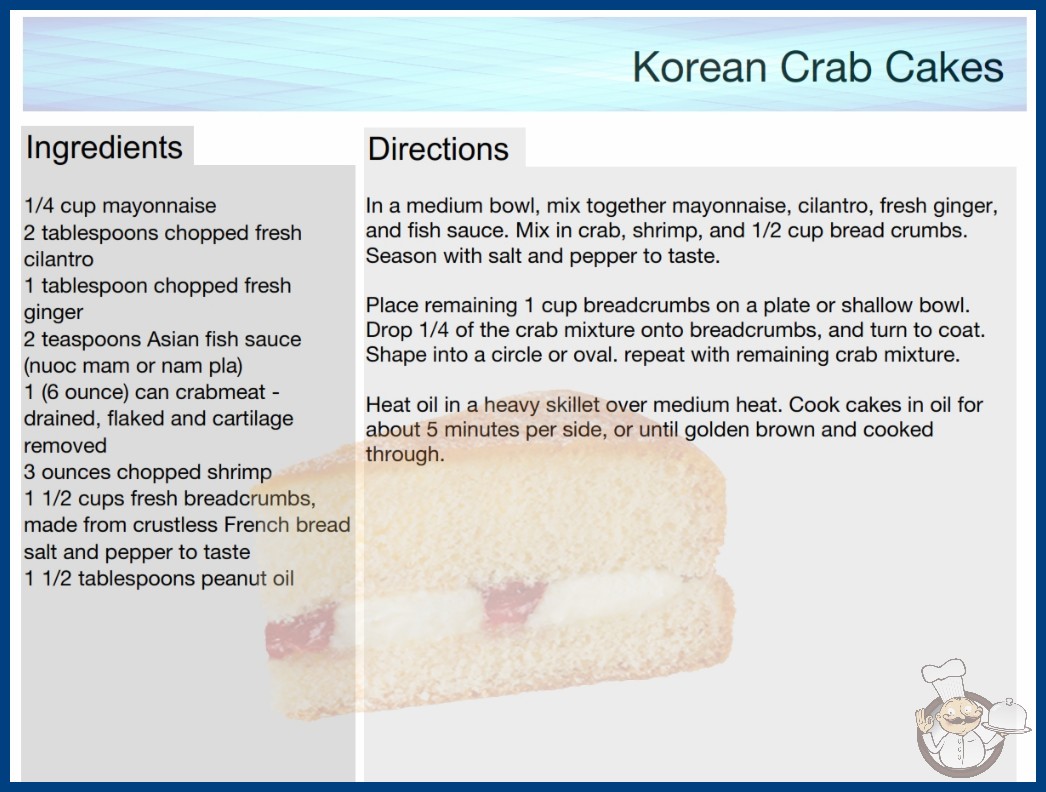 Korean Crab Cakes

Ingredients

1/4 cup mayonnaise
2 tablespoons chopped fresh cilantro
1 tablespoon chopped fresh ginger
2 teaspoons Asian fish sauce (nuoc mam or nam pla)
1 (6 ounce) can crabmeat - drained, flaked and cartilage removed
3 ounces chopped shrimp
1 1/2 cups fresh breadcrumbs, made from crustless French bread
salt and pepper to taste
1 1/2 tablespoons peanut oil

Directions

In a medium bowl, mix together mayonnaise, cilantro, fresh ginger, and fish sauce. Mix in crab, shrimp, and 1/2 cup bread crumbs. Season with salt and pepper to taste.

Place remaining 1 cup breadcrumbs on a plate or shallow bowl. Drop 1/4 of the crab mixture onto breadcrumbs, and turn to coat. Shape into a circle or oval. repeat with remaining crab mixture.

Heat oil in a heavy skillet over medium heat. Cook cakes in oil for about 5 minutes per side, or until golden brown and cooked through.